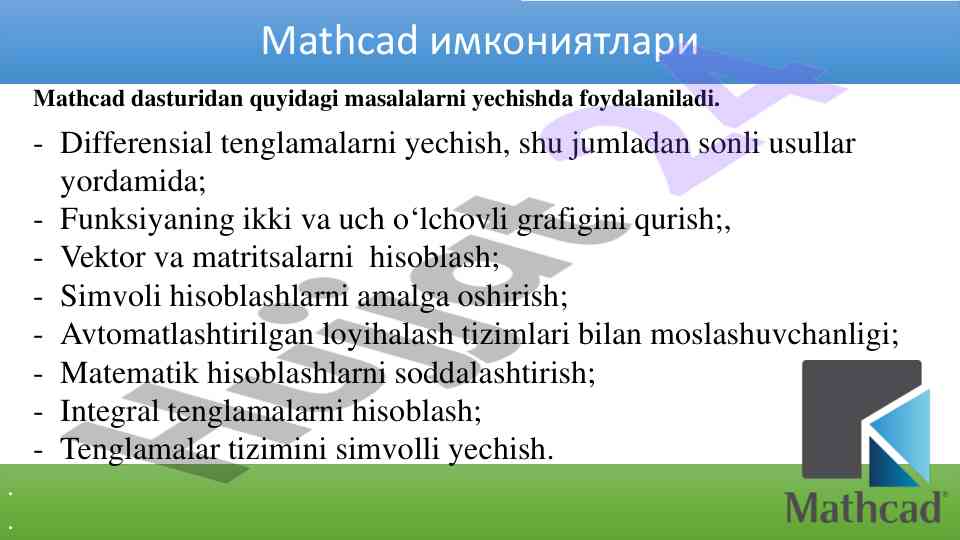 Mathcad имкониятлари

Mathcad dasturidan quyidagi masalalarni yechishda foydalaniladi.

- Differensial tenglamalarni yechish, shu jumladan sonli usullar yordamida;
- Funksiyaning ikki va uch o‘lchovli grafigini qurish;,
- Vektor va matritsalarni hisoblash;
- Simvoli hisoblashlarni amalga oshirish;
- Avtomatlashtirilgan loyihalash tizimlari bilan moslashuvchanligi;
- Matematik hisoblashlarni soddalashtirish;
- Integral tenglamalarni hisoblash;
- Tenglamalar tizimini simvolli yechish.

Hujjat 24

Mathcad